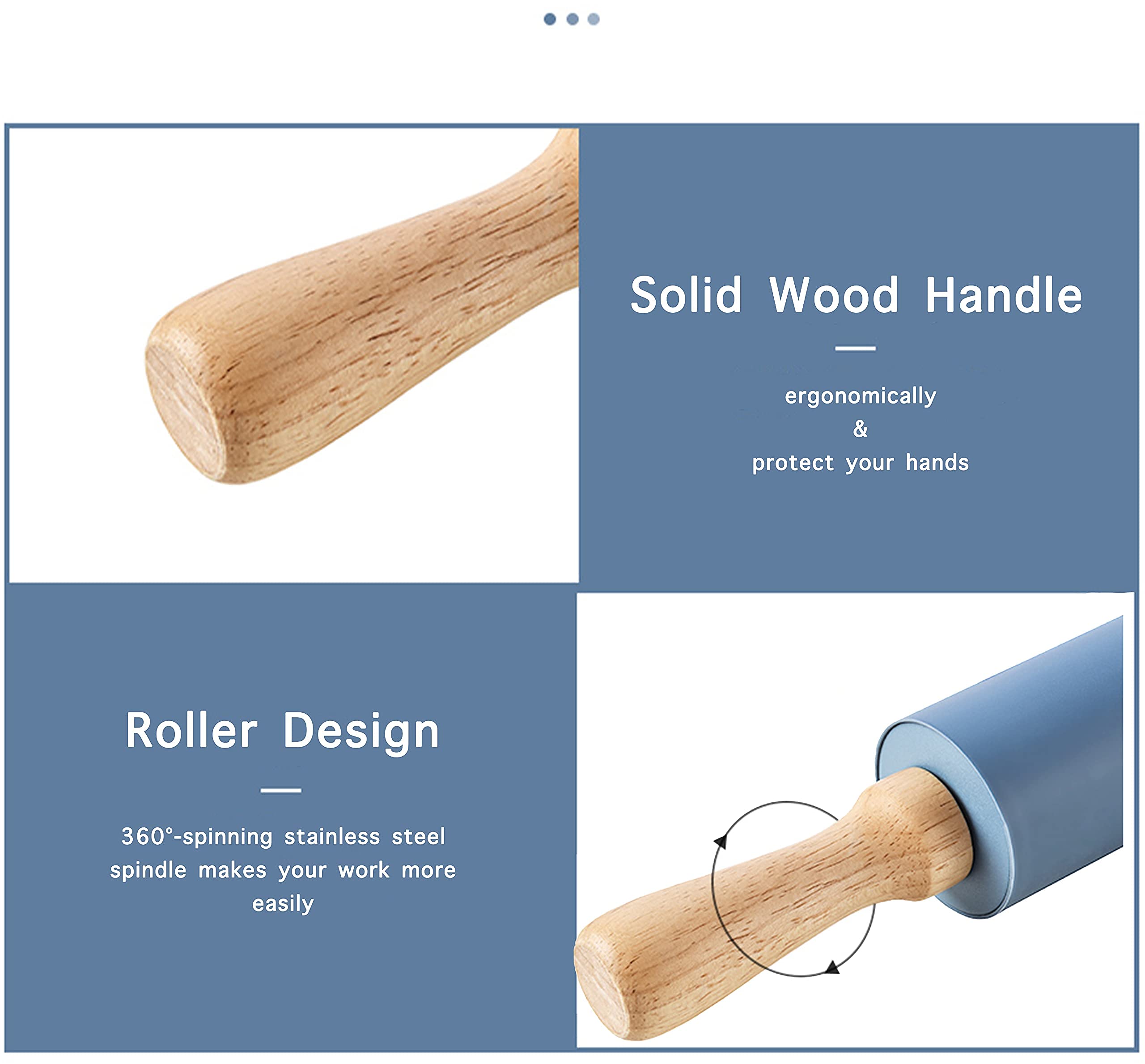 Solid Wood Handle

ergonomically
&
protect your hands

Roller Design

360°-spinning stainless steel spindle makes your work more easily